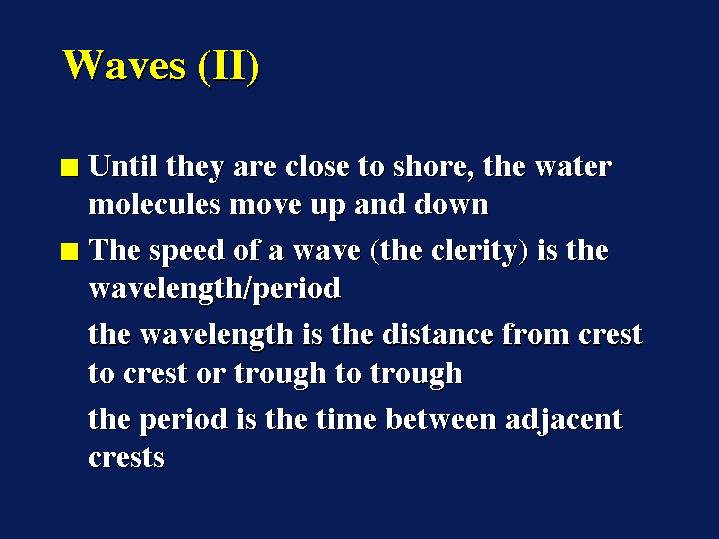 Waves (II)

■ Until they are close to shore, the water molecules move up and down

■ The speed of a wave (the clerity) is the wavelength/period

the wavelength is the distance from crest to crest or trough to trough

the period is the time between adjacent crests